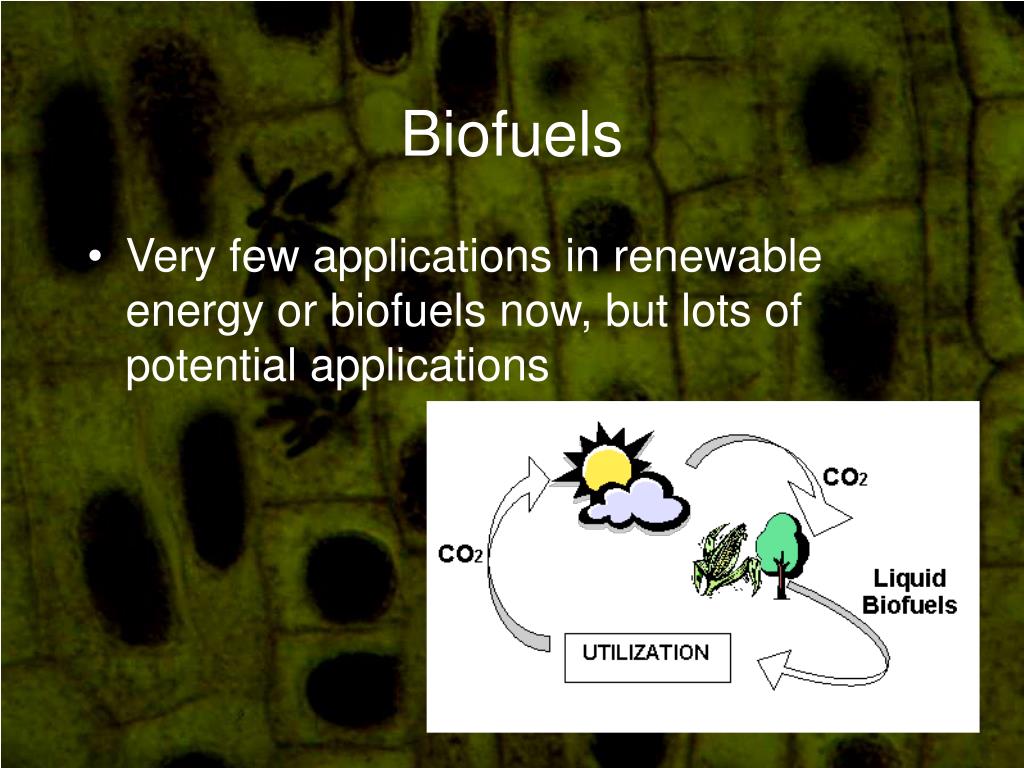 Biofuels

• Very few applications in renewable energy or biofuels now, but lots of potential applications

$CO_2$

$CO_2$

Liquid Biofuels

UTILIZATION